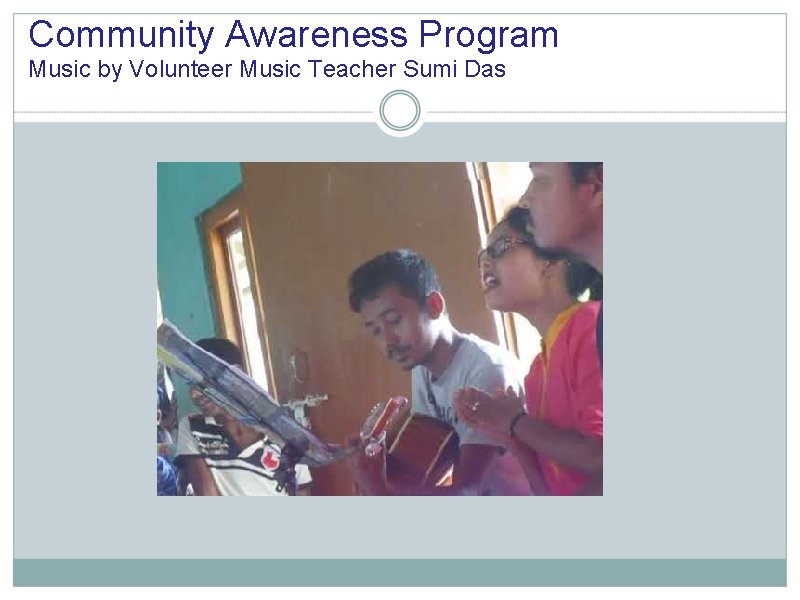 Community Awareness Program
Music by Volunteer Music Teacher Sumi Das